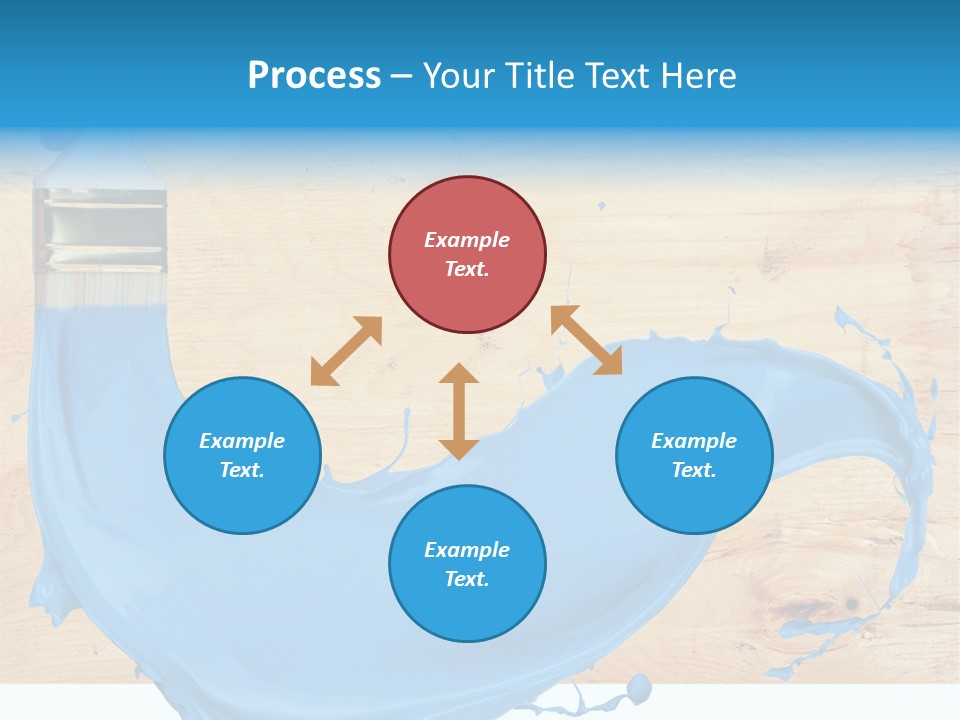 Process – Your Title Text Here

Example Text.

Example Text.

Example Text.

Example Text.